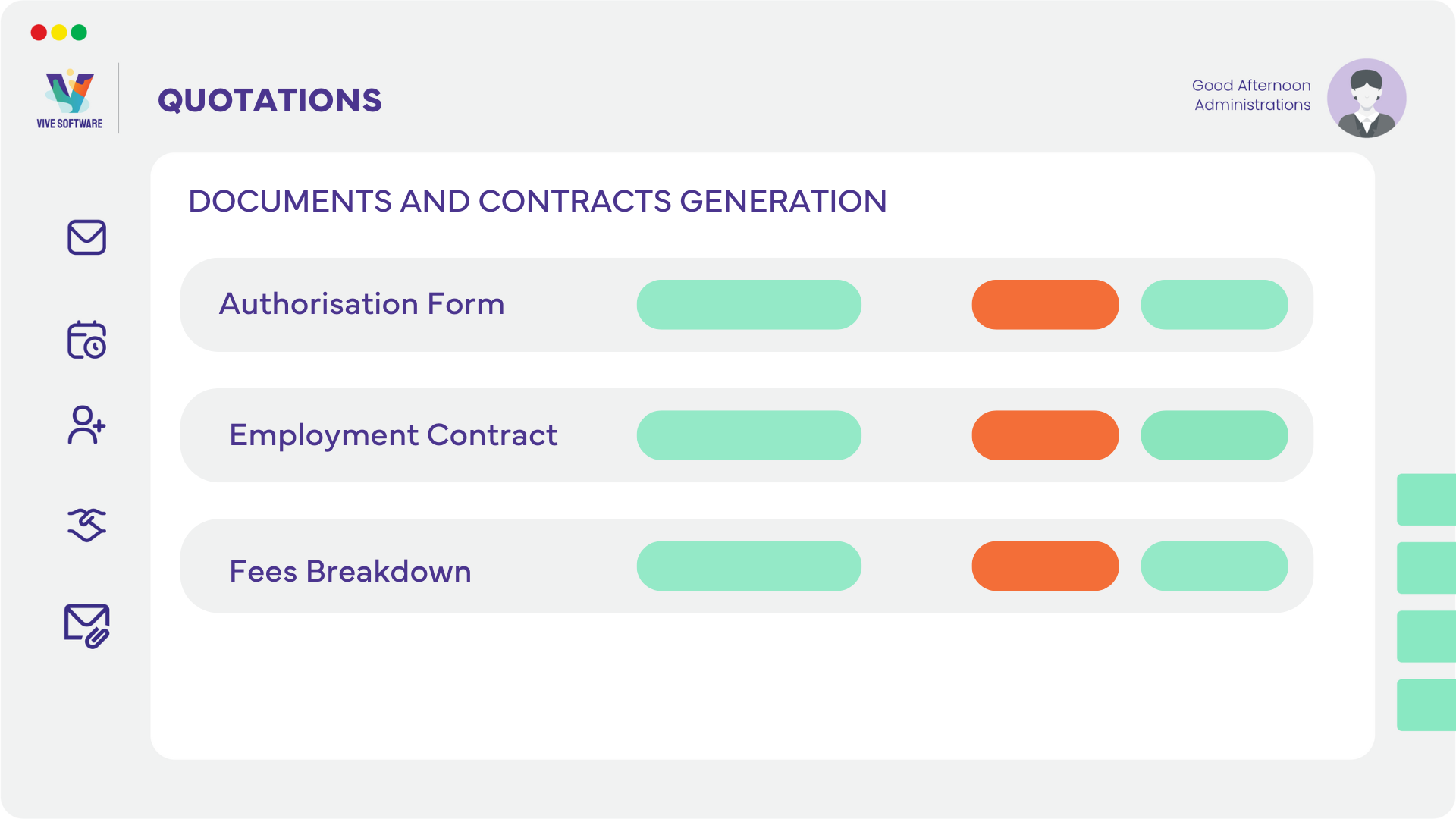 VIVE SOFTWARE

QUOTATIONS

Good Afternoon
Administrations

DOCUMENTS AND CONTRACTS GENERATION

Authorisation Form

Employment Contract

Fees Breakdown